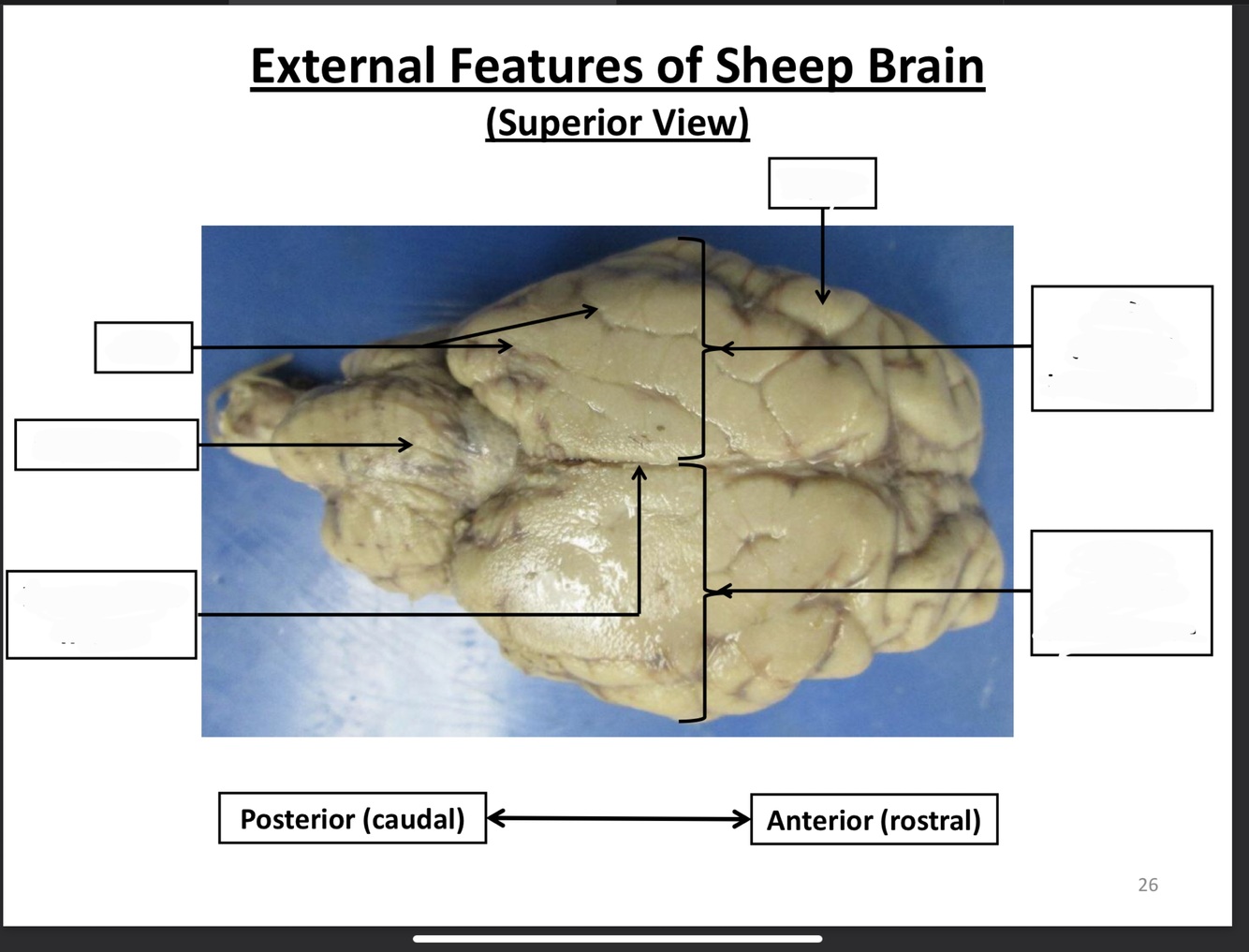 External Features of Sheep Brain

(Superior View)

Posterior (caudal)

Anterior (rostral)

26